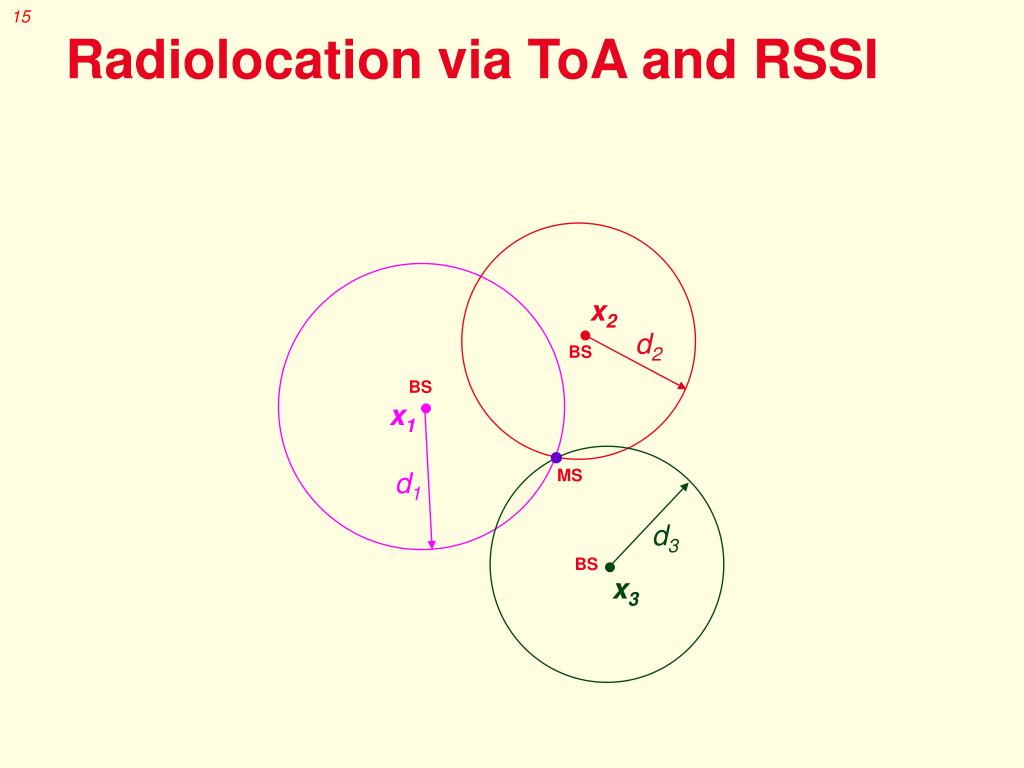 15

Radiolocation via ToA and RSSI

$x_2$
BS
$d_2$
BS
$x_1$
$d_1$
MS
$d_3$
BS
$x_3$